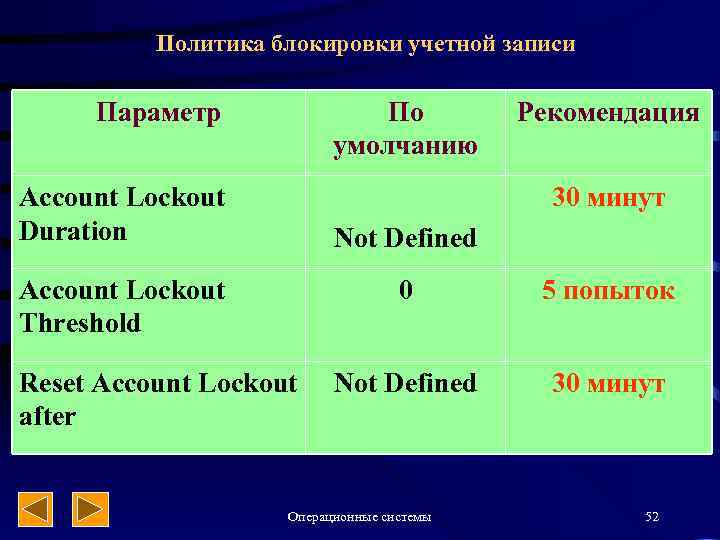 Политика блокировки учетной записи

| Параметр | По умолчанию | Рекомендация |
|---|---|---|
| Account Lockout Duration | Not Defined | 30 минут |
| Account Lockout Threshold | 0 | 5 попыток |
| Reset Account Lockout after | Not Defined | 30 минут |

Операционные системы

52